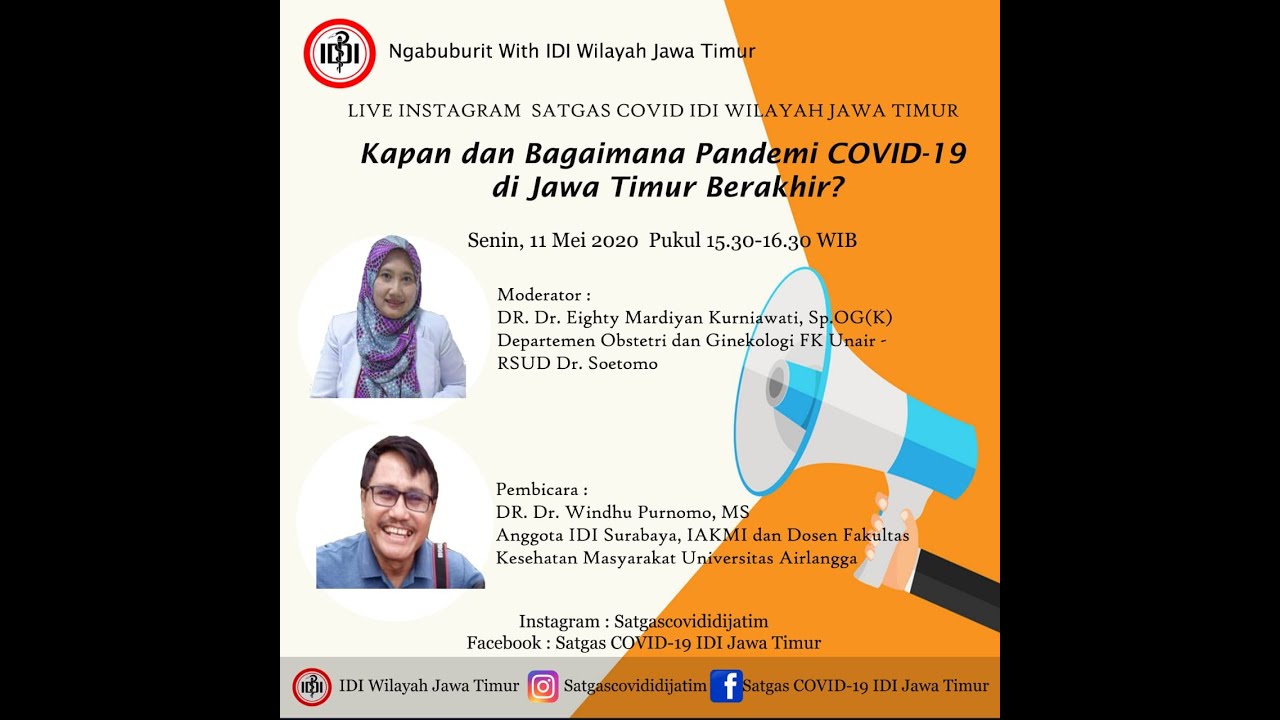 IDI

Ngabuburit With IDI Wilayah Jawa Timur

LIVE INSTAGRAM SATGAS COVID IDI WILAYAH JAWA TIMUR

Kapan dan Bagaimana Pandemi COVID-19 di Jawa Timur Berakhir?

Senin, 11 Mei 2020 Pukul 15.30-16.30 WIB

Moderator :
DR. Dr. Eighty Mardiyan Kurniawati, Sp.OG(K)
Departemen Obstetri dan Ginekologi FK Unair - RSUD Dr. Soetomo

Pembicara :
DR. Dr. Windhu Purnomo, MS
Anggota IDI Surabaya, IAKMI dan Dosen Fakultas Kesehatan Masyarakat Universitas Airlangga

Instagram : Satgascovididijatim
Facebook : Satgas COVID-19 IDI Jawa Timur

IDI Wilayah Jawa Timur Satgascovididijatim Satgas COVID-19 IDI Jawa Timur